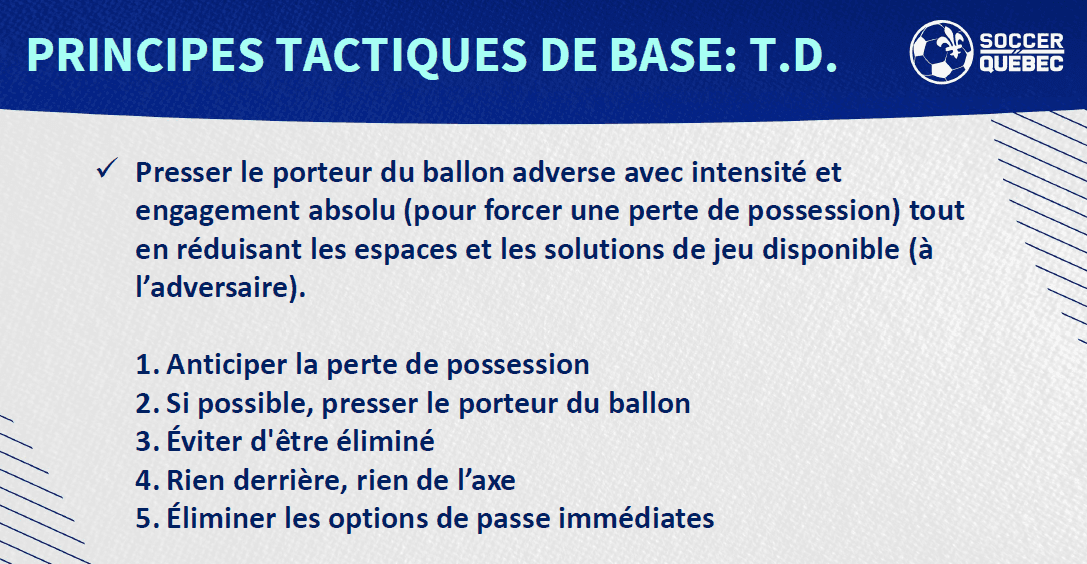 PRINCIPES TACTIQUES DE BASE: T.D.

SOCCER QUÉBEC

✓ Presser le porteur du ballon adverse avec intensité et engagement absolu (pour forcer une perte de possession) tout en réduisant les espaces et les solutions de jeu disponible (à l'adversaire).

1. Anticiper la perte de possession
2. Si possible, presser le porteur du ballon
3. Éviter d'être éliminé
4. Rien derrière, rien de l'axe
5. Éliminer les options de passe immédiates